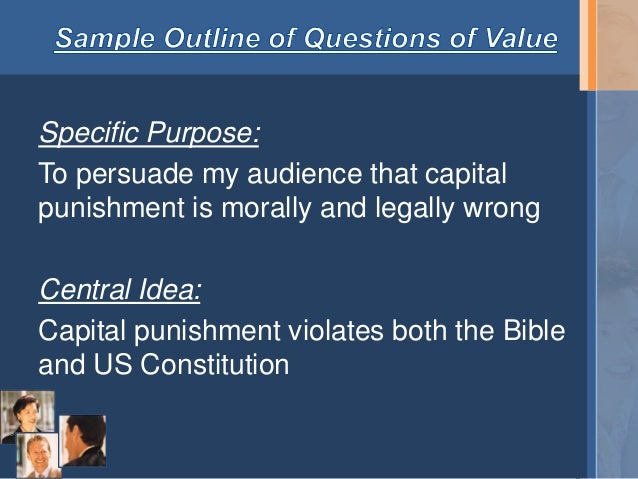 Sample Outline of Questions of Value

Specific Purpose:

To persuade my audience that capital punishment is morally and legally wrong

Central Idea:

Capital punishment violates both the Bible and US Constitution